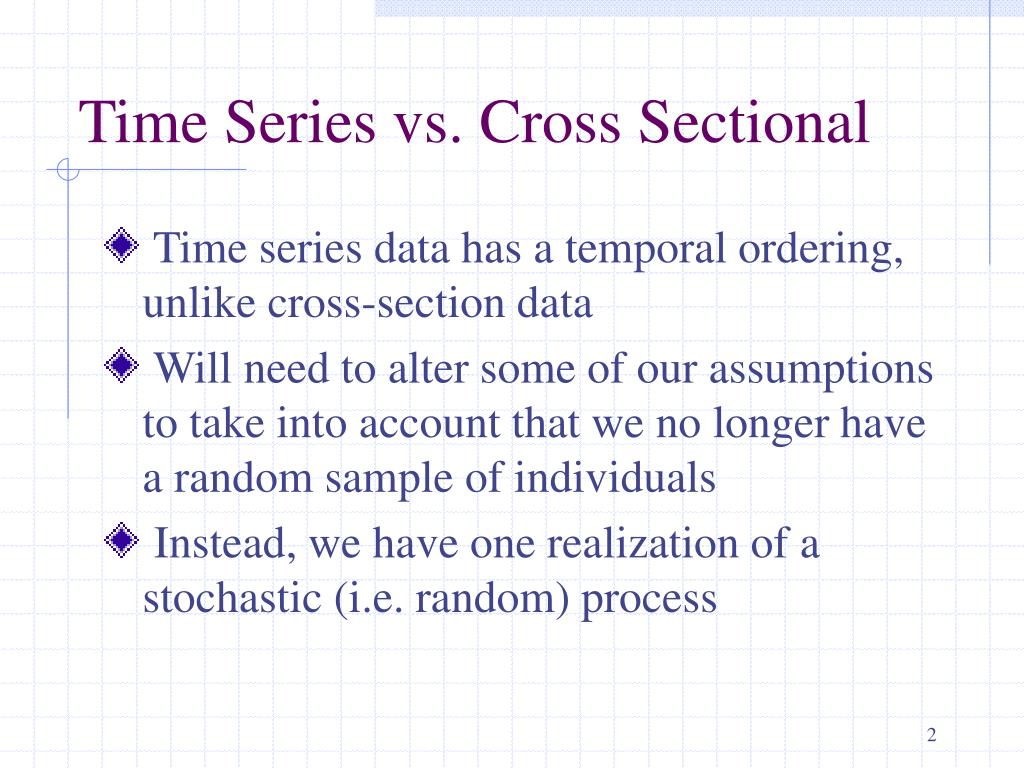 Time Series vs. Cross Sectional

Time series data has a temporal ordering, unlike cross-section data

Will need to alter some of our assumptions to take into account that we no longer have a random sample of individuals

Instead, we have one realization of a stochastic (i.e. random) process

2